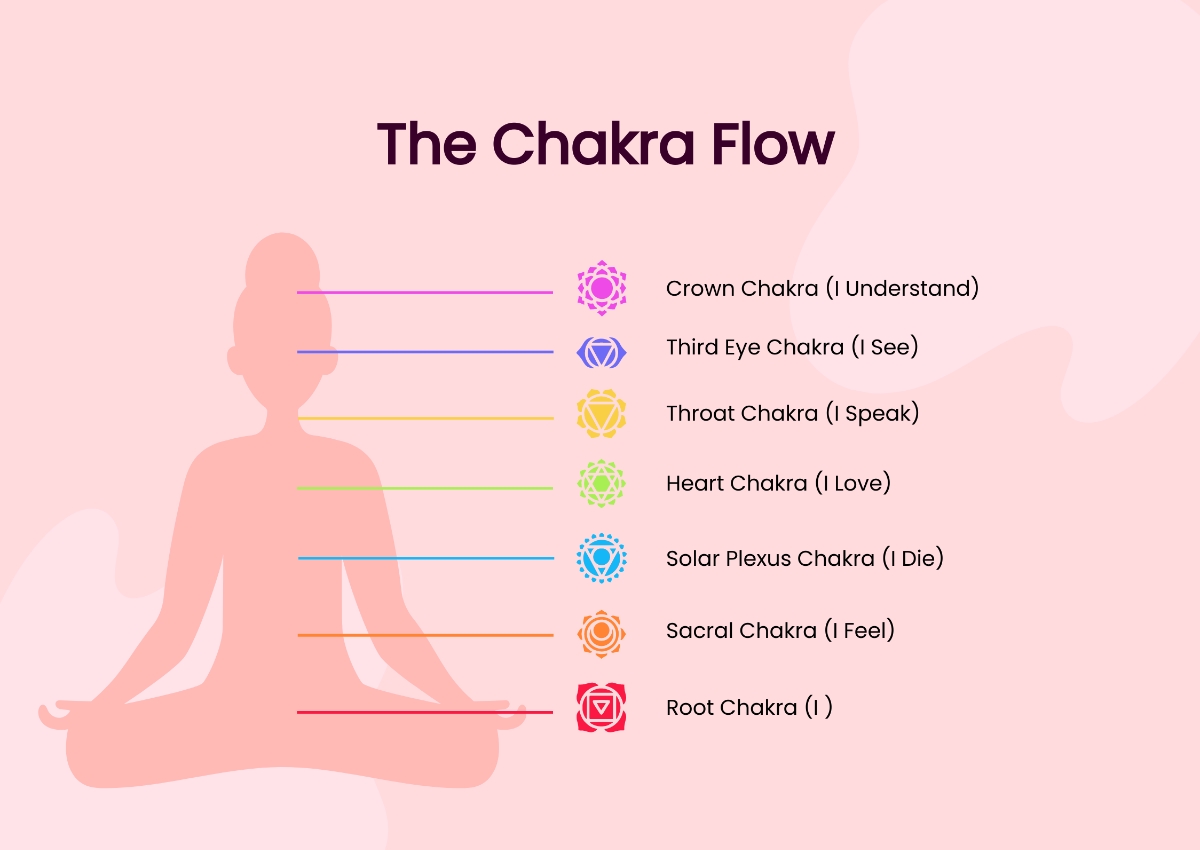 The Chakra Flow

Crown Chakra (I Understand)

Third Eye Chakra (I See)

Throat Chakra (I Speak)

Heart Chakra (I Love)

Solar Plexus Chakra (I Die)

Sacral Chakra (I Feel)

Root Chakra (I )